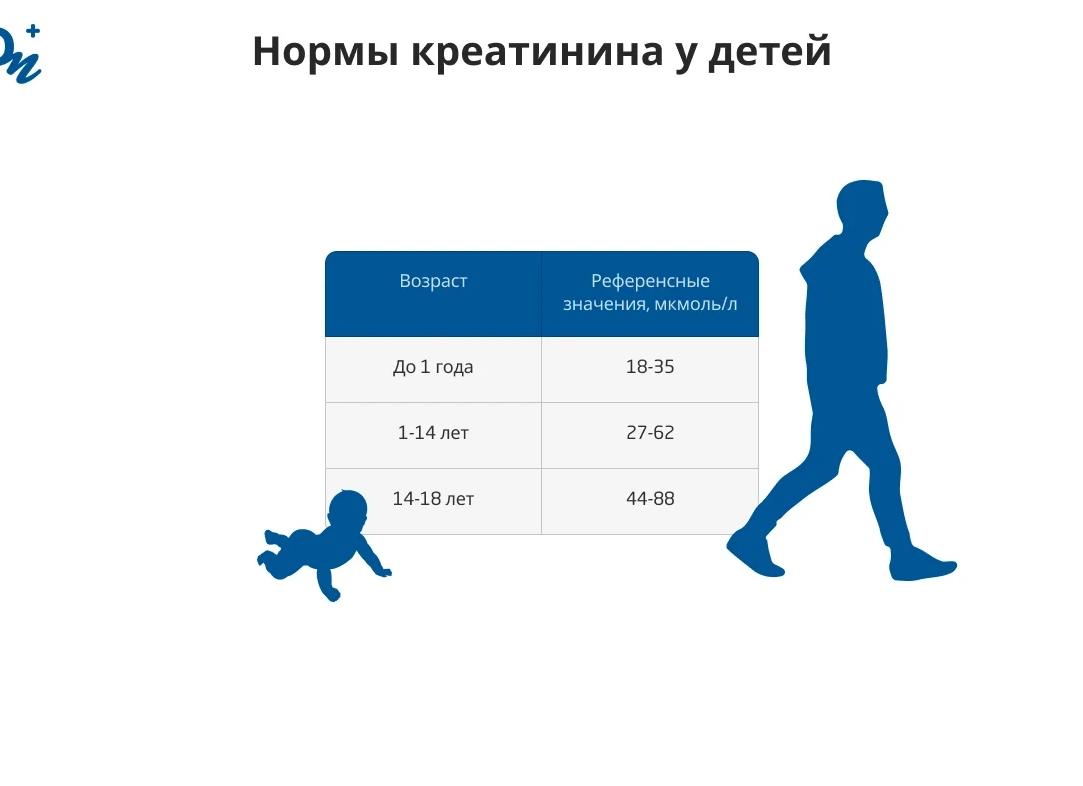 Нормы креатинина у детей

| Возраст | Референсные значения, мкмоль/л |
|---|---|
| До 1 года | 18-35 |
| 1-14 лет | 27-62 |
| 14-18 лет | 44-88 |